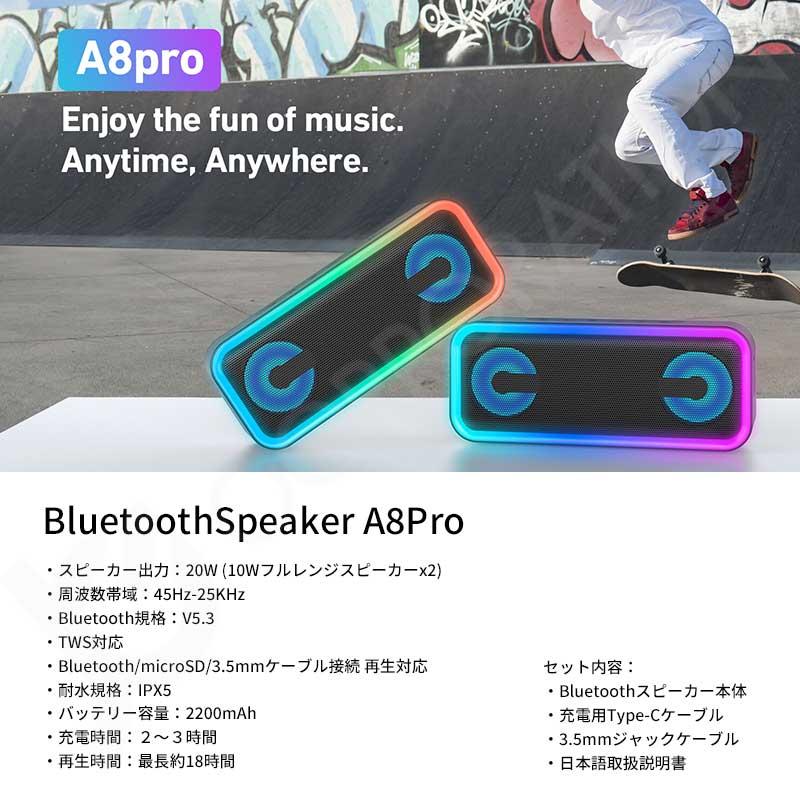 A8pro

Enjoy the fun of music.
Anytime, Anywhere.

BluetoothSpeaker A8Pro

・スピーカー出力：20W (10Wフルレンジスピーカーx2)
・周波数帯域：45Hz-25KHz
・Bluetooth規格：V5.3
・TWS対応
・Bluetooth/microSD/3.5mmケーブル接続 再生対応
・耐水規格：IPX5
・バッテリー容量：2200mAh
・充電時間：２～３時間
・再生時間：最長約18時間

セット内容：
・Bluetoothスピーカー本体
・充電用Type-Cケーブル
・3.5mmジャックケーブル
・日本語取扱説明書